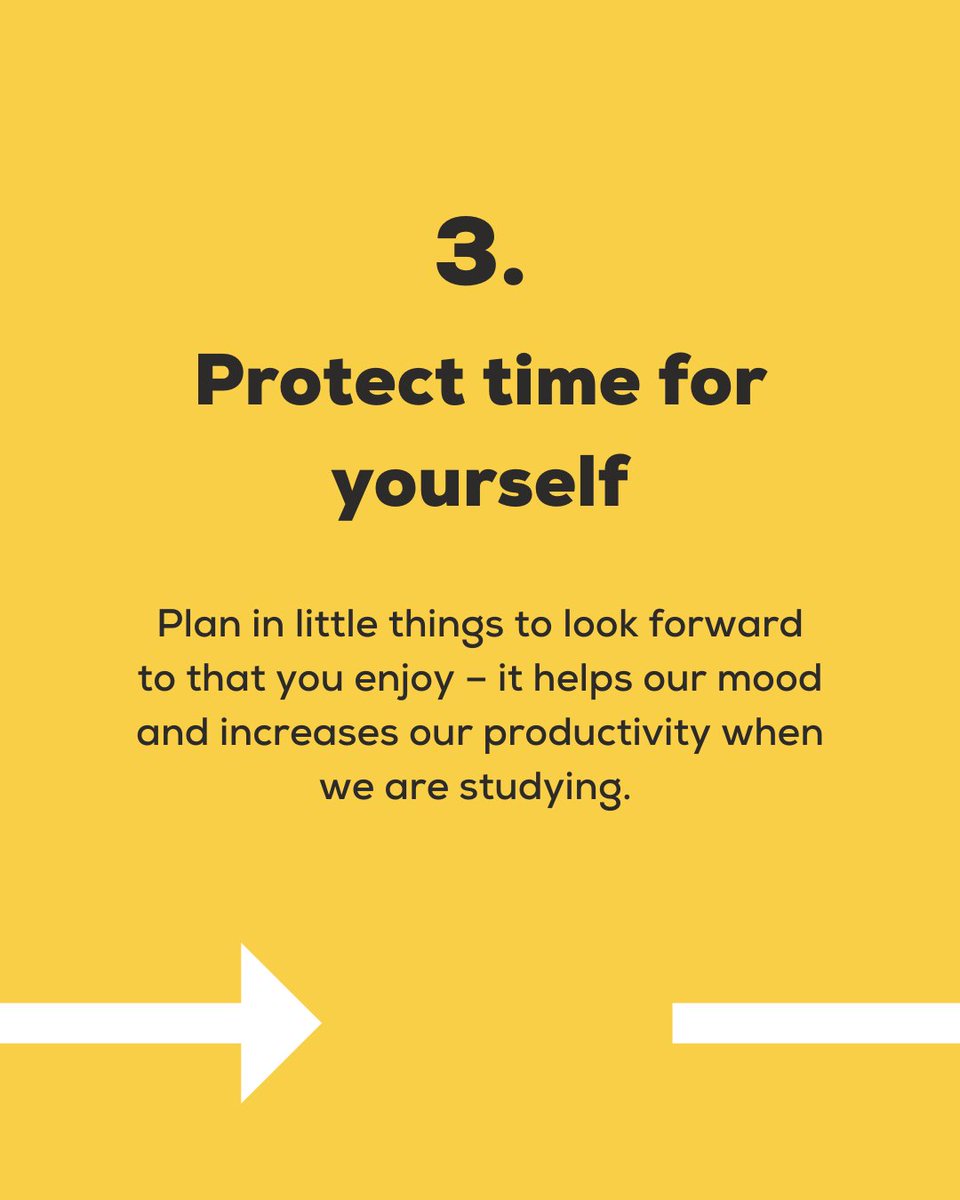 3.

Protect time for yourself

Plan in little things to look forward to that you enjoy – it helps our mood and increases our productivity when we are studying.